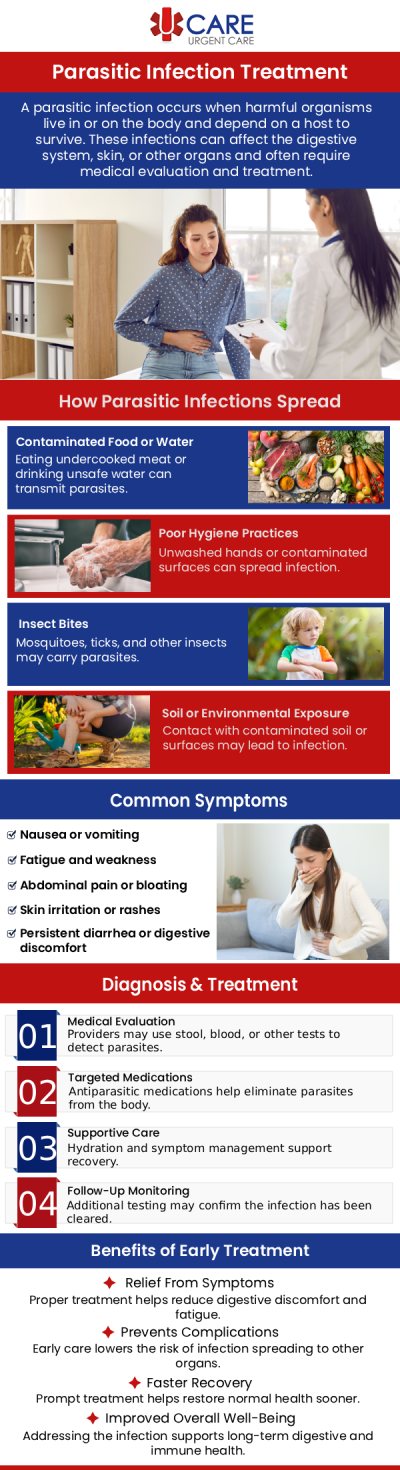 CARE
URGENT CARE

Parasitic Infection Treatment

A parasitic infection occurs when harmful organisms live in or on the body and depend on a host to survive. These infections can affect the digestive system, skin, or other organs and often require medical evaluation and treatment.

How Parasitic Infections Spread

Contaminated Food or Water
Eating undercooked meat or drinking unsafe water can transmit parasites.

Poor Hygiene Practices
Unwashed hands or contaminated surfaces can spread infection.

Insect Bites
Mosquitoes, ticks, and other insects may carry parasites.

Soil or Environmental Exposure
Contact with contaminated soil or surfaces may lead to infection.

Common Symptoms

Nausea or vomiting
Fatigue and weakness
Abdominal pain or bloating
Skin irritation or rashes
Persistent diarrhea or digestive discomfort

Diagnosis & Treatment

01 Medical Evaluation
Providers may use stool, blood, or other tests to detect parasites.

02 Targeted Medications
Antiparasitic medications help eliminate parasites from the body.

03 Supportive Care
Hydration and symptom management support recovery.

04 Follow-Up Monitoring
Additional testing may confirm the infection has been cleared.

Benefits of Early Treatment

Relief From Symptoms
Proper treatment helps reduce digestive discomfort and fatigue.

Prevents Complications
Early care lowers the risk of infection spreading to other organs.

Faster Recovery
Prompt treatment helps restore normal health sooner.

Improved Overall Well-Being
Addressing the infection supports long-term digestive and immune health.